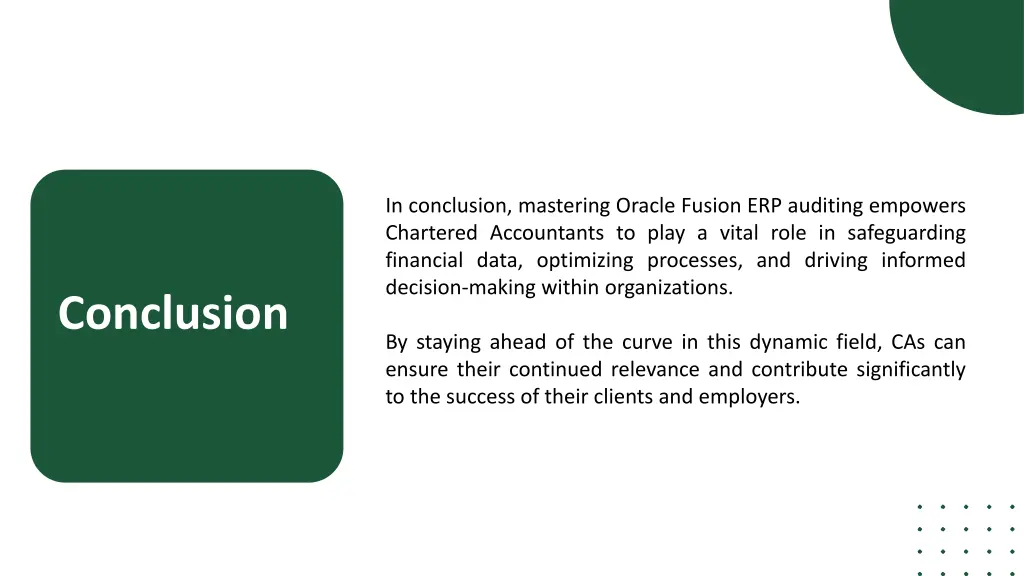 Conclusion

In conclusion, mastering Oracle Fusion ERP auditing empowers Chartered Accountants to play a vital role in safeguarding financial data, optimizing processes, and driving informed decision-making within organizations.

By staying ahead of the curve in this dynamic field, CAs can ensure their continued relevance and contribute significantly to the success of their clients and employers.